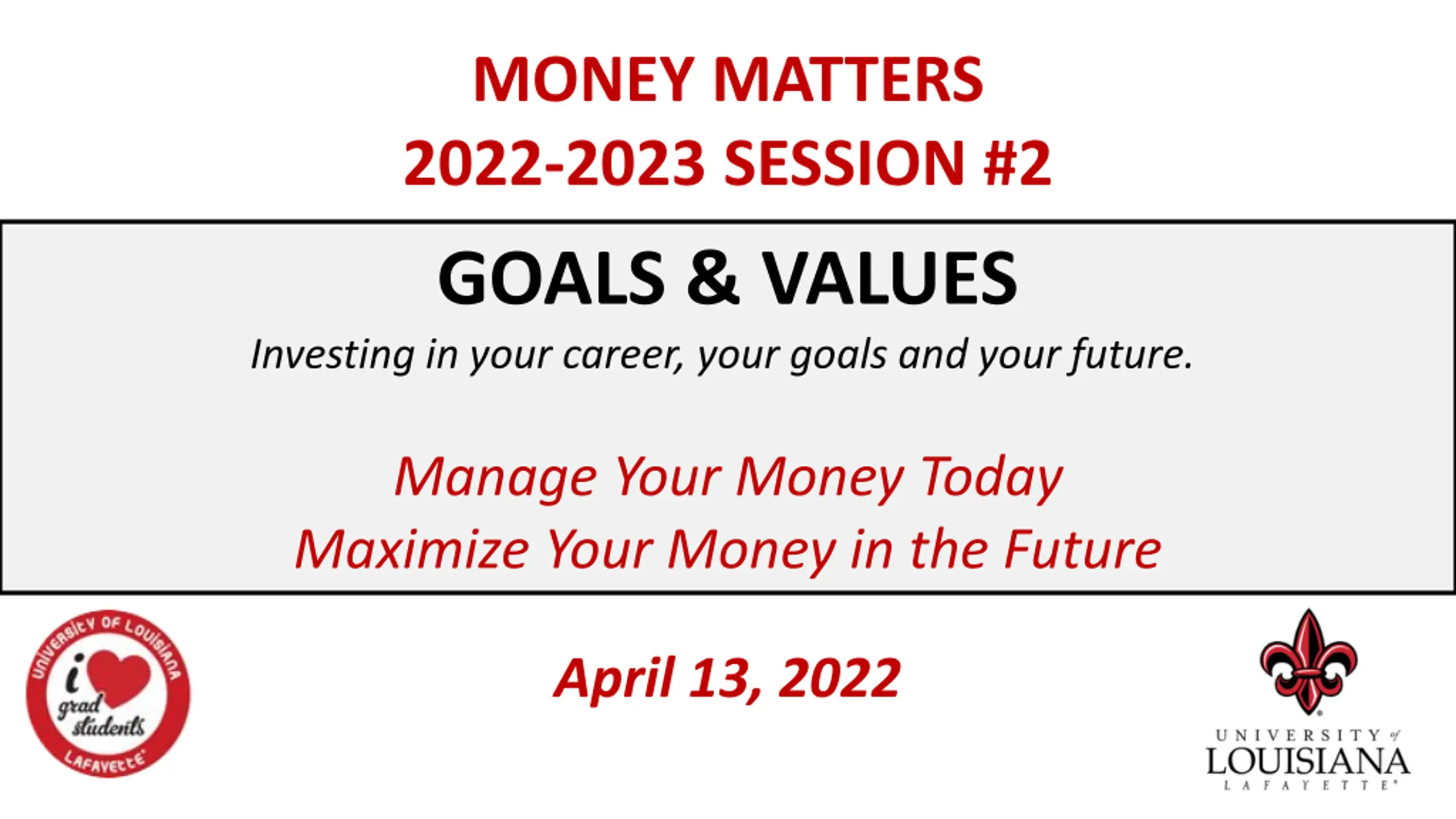 MONEY MATTERS
2022-2023 SESSION #2

GOALS & VALUES

Investing in your career, your goals and your future.

Manage Your Money Today
Maximize Your Money in the Future

UNIVERSITY OF LOUISIANA
i grad students
LAFAYETTE

April 13, 2022

UNIVERSITY of LOUISIANA LAFAYETTE